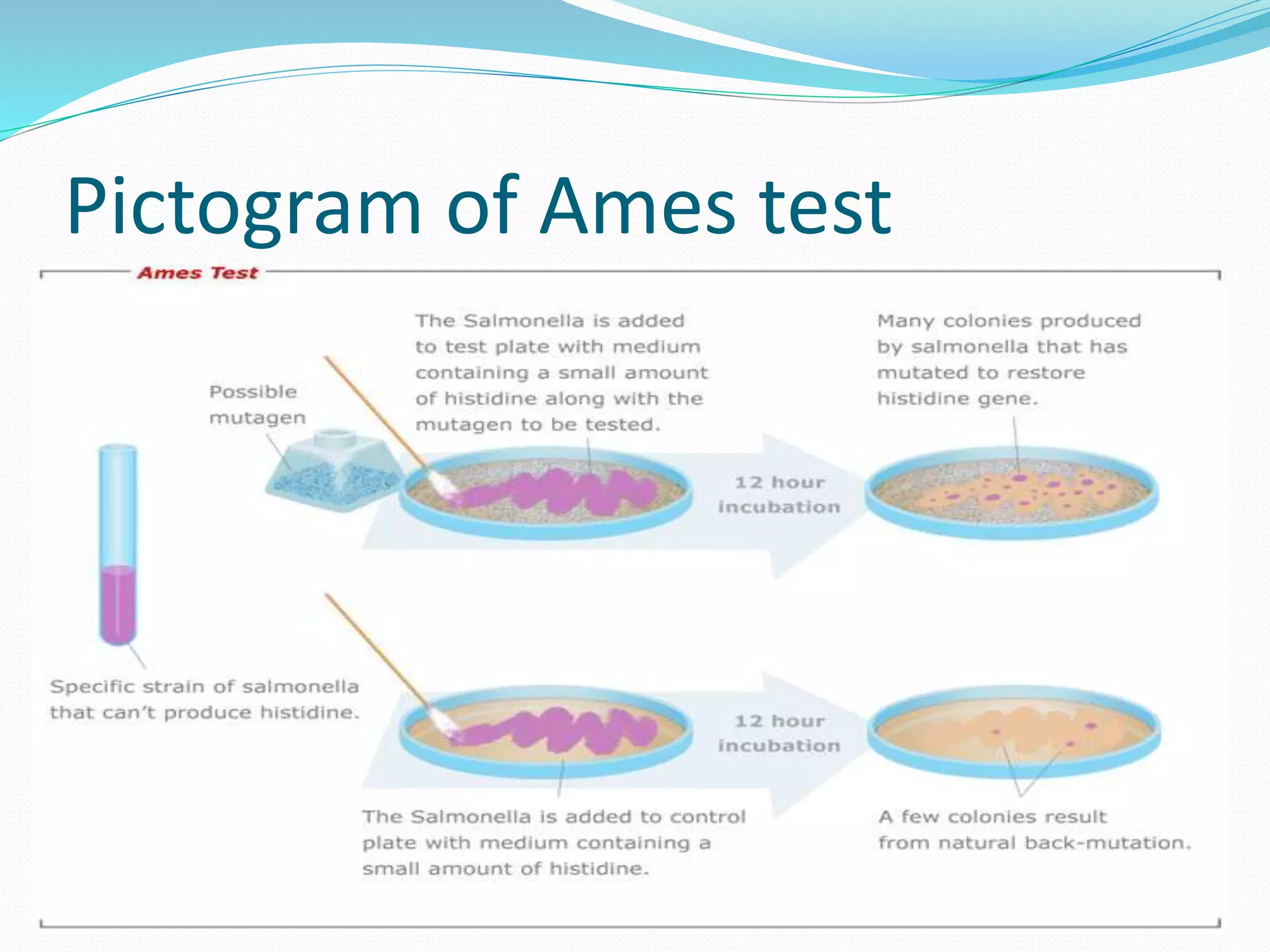 Pictogram of Ames test

Ames Test

Possible mutagen

The Salmonella is added to test plate with medium containing a small amount of histidine along with the mutagen to be tested.

Many colonies produced by salmonella that has mutated to restore histidine gene.

12 hour incubation

Specific strain of salmonella that can't produce histidine.

12 hour incubation

The Salmonella is added to control plate with medium containing a small amount of histidine.

A few colonies result from natural back-mutation.